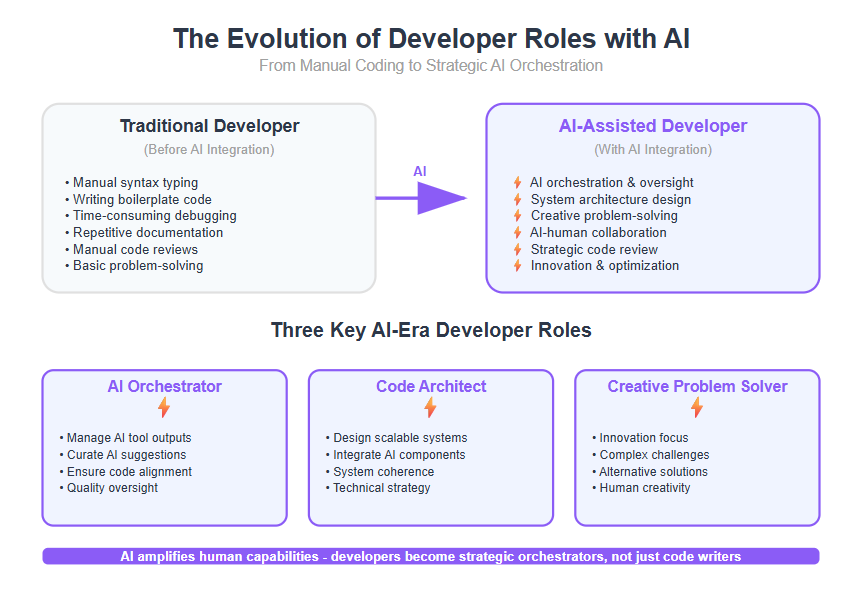 The Evolution of Developer Roles with AI
From Manual Coding to Strategic AI Orchestration

Traditional Developer
(Before AI Integration)

• Manual syntax typing
• Writing boilerplate code
• Time-consuming debugging
• Repetitive documentation
• Manual code reviews
• Basic problem-solving

AI

AI-Assisted Developer
(With AI Integration)

AI orchestration & oversight
System architecture design
Creative problem-solving
AI-human collaboration
Strategic code review
Innovation & optimization

Three Key AI-Era Developer Roles

AI Orchestrator

• Manage AI tool outputs
• Curate AI suggestions
• Ensure code alignment
• Quality oversight

Code Architect

• Design scalable systems
• Integrate AI components
• System coherence
• Technical strategy

Creative Problem Solver

• Innovation focus
• Complex challenges
• Alternative solutions
• Human creativity

AI amplifies human capabilities - developers become strategic orchestrators, not just code writers